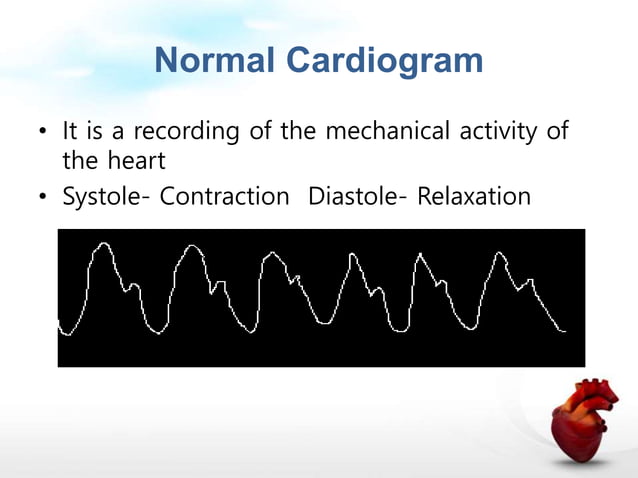 Normal Cardiogram

• It is a recording of the mechanical activity of the heart

• Systole- Contraction Diastole- Relaxation